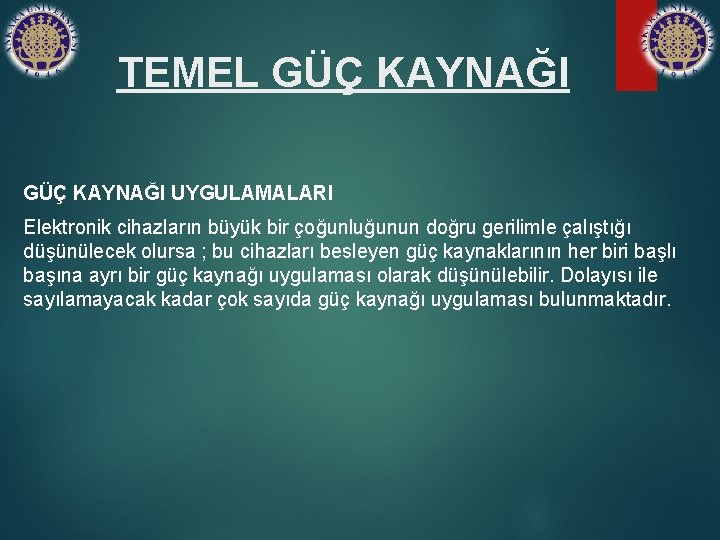 ANKARA ÜNİVERSİTESİ 1946

TEMEL GÜÇ KAYNAĞI

ANKARA ÜNİVERSİTESİ 1946

GÜÇ KAYNAĞI UYGULAMALARI

Elektronik cihazların büyük bir çoğunluğunun doğru gerilimle çalıştığı düşünülecek olursa ; bu cihazları besleyen güç kaynaklarının her biri başlı başına ayrı bir güç kaynağı uygulaması olarak düşünülebilir. Dolayısı ile sayılamayacak kadar çok sayıda güç kaynağı uygulaması bulunmaktadır.